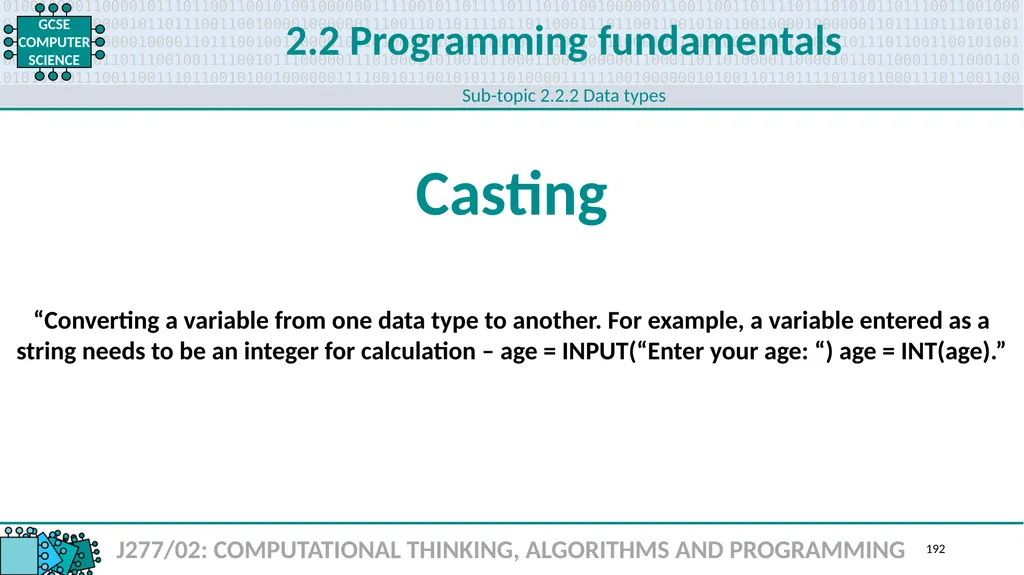 GCSE COMPUTER SCIENCE

2.2 Programming fundamentals

Sub-topic 2.2.2 Data types

Casting

“Converting a variable from one data type to another. For example, a variable entered as a string needs to be an integer for calculation – age = INPUT(“Enter your age: “) age = INT(age).”

J277/02: COMPUTATIONAL THINKING, ALGORITHMS AND PROGRAMMING 192